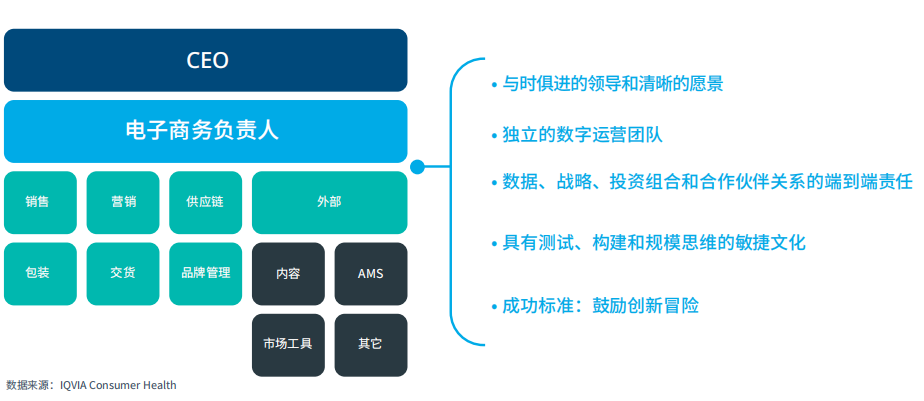 CEO

电子商务负责人

销售

营销

供应链

外部

包装

交货

品牌管理

内容

AMS

市场工具

其它

• 与时俱进的领导和清晰的愿景

• 独立的数字运营团队

• 数据、战略、投资组合和合作伙伴关系的端到端责任

• 具有测试、构建和规模思维的敏捷文化

• 成功标准：鼓励创新冒险

数据来源：IQVIA Consumer Health